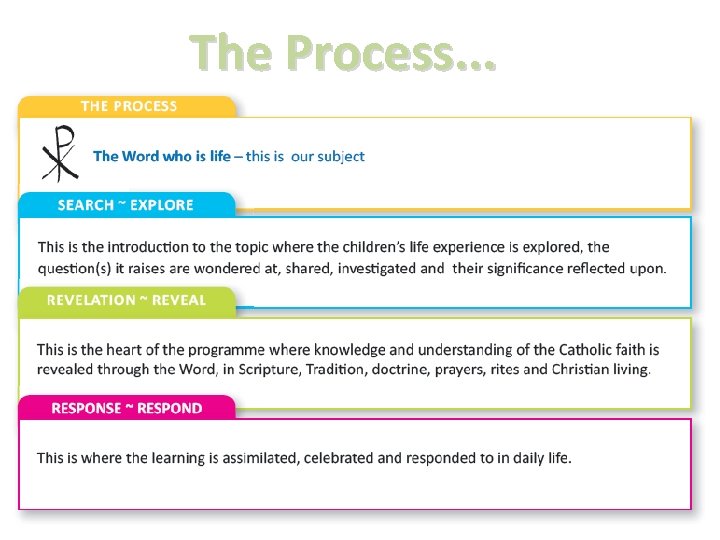 The Process...

THE PROCESS

The Word who is life – this is our subject

SEARCH ~ EXPLORE

This is the introduction to the topic where the children's life experience is explored, the question(s) it raises are wondered at, shared, investigated and their significance reflected upon.

REVELATION ~ REVEAL

This is the heart of the programme where knowledge and understanding of the Catholic faith is revealed through the Word, in Scripture, Tradition, doctrine, prayers, rites and Christian living.

RESPONSE ~ RESPOND

This is where the learning is assimilated, celebrated and responded to in daily life.